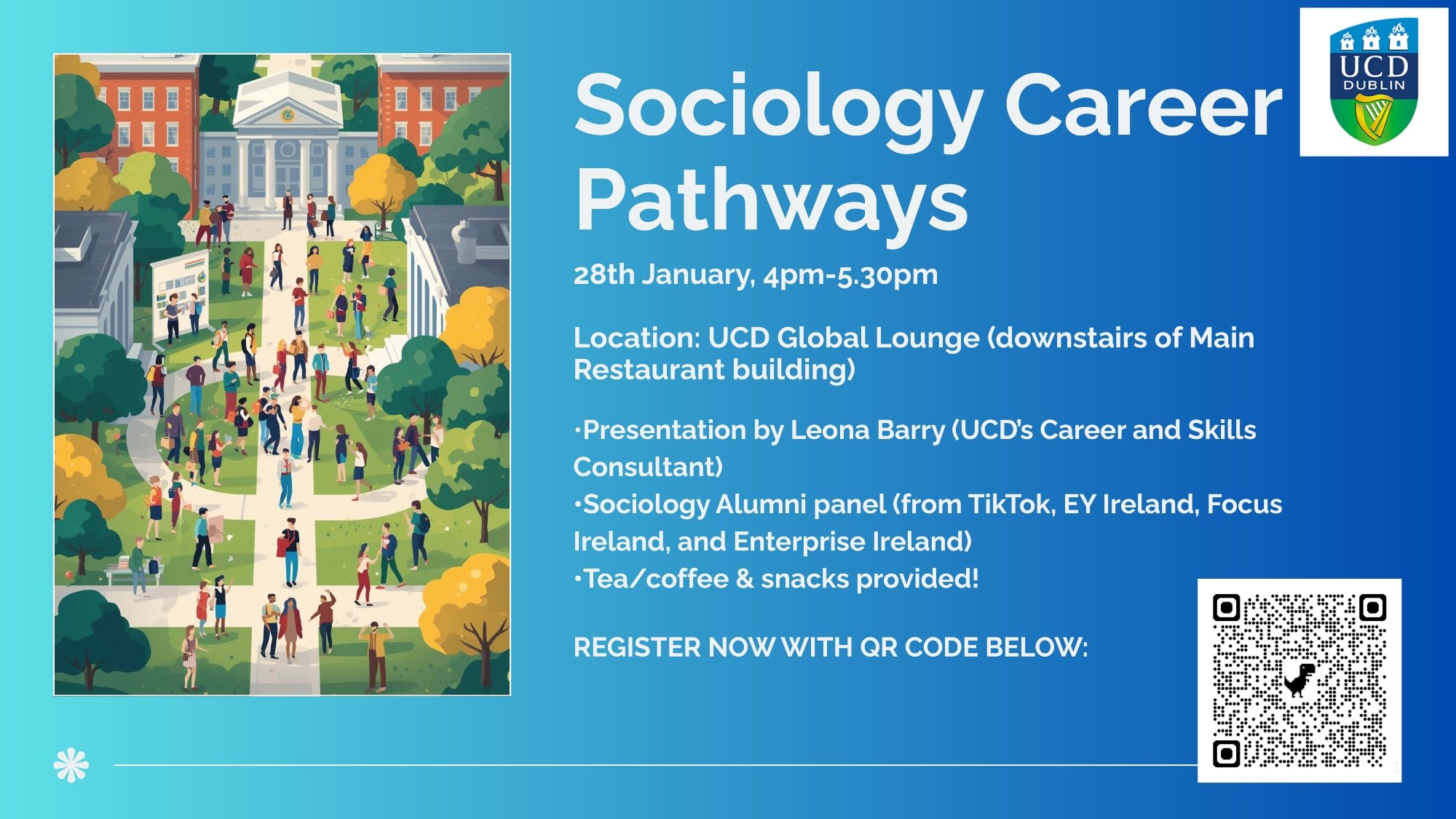 UCD
DUBLIN

Sociology Career Pathways

28th January, 4pm-5.30pm

Location: UCD Global Lounge (downstairs of Main Restaurant building)

•Presentation by Leona Barry (UCD's Career and Skills Consultant)
•Sociology Alumni panel (from TikTok, EY Ireland, Focus Ireland, and Enterprise Ireland)
•Tea/coffee & snacks provided!

REGISTER NOW WITH QR CODE BELOW: